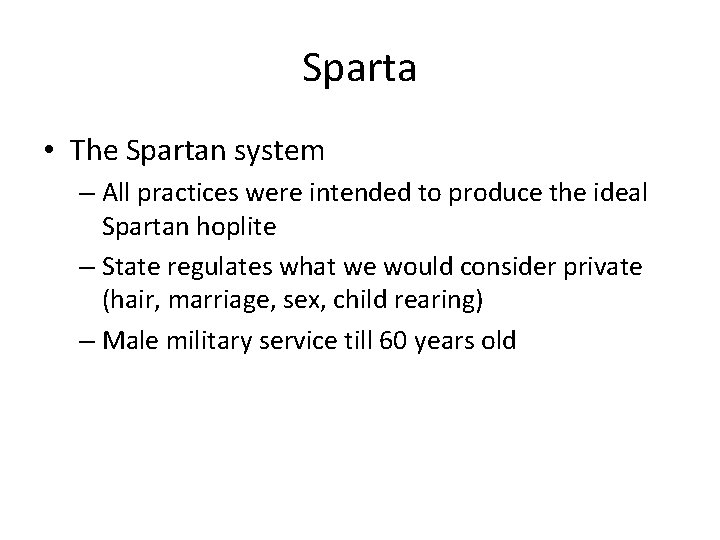 Sparta

• The Spartan system
  – All practices were intended to produce the ideal Spartan hoplite
  – State regulates what we would consider private (hair, marriage, sex, child rearing)
  – Male military service till 60 years old